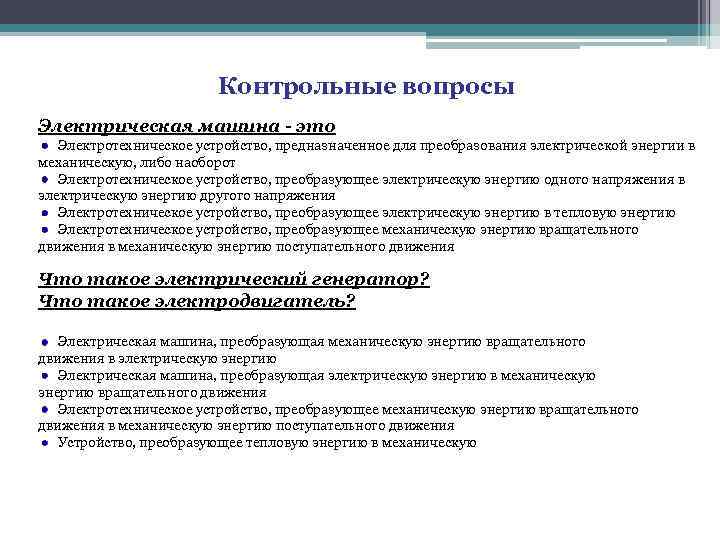 Контрольные вопросы

Электрическая машина - это

● Электротехническое устройство, предназначенное для преобразования электрической энергии в механическую, либо наоборот
● Электротехническое устройство, преобразующее электрическую энергию одного напряжения в электрическую энергию другого напряжения
● Электротехническое устройство, преобразующее электрическую энергию в тепловую энергию
● Электротехническое устройство, преобразующее механическую энергию вращательного движения в механическую энергию поступательного движения

Что такое электрический генератор?
Что такое электродвигатель?

● Электрическая машина, преобразующая механическую энергию вращательного движения в электрическую энергию
● Электрическая машина, преобразующая электрическую энергию в механическую энергию вращательного движения
● Электротехническое устройство, преобразующее механическую энергию вращательного движения в механическую энергию поступательного движения
● Устройство, преобразующее тепловую энергию в механическую